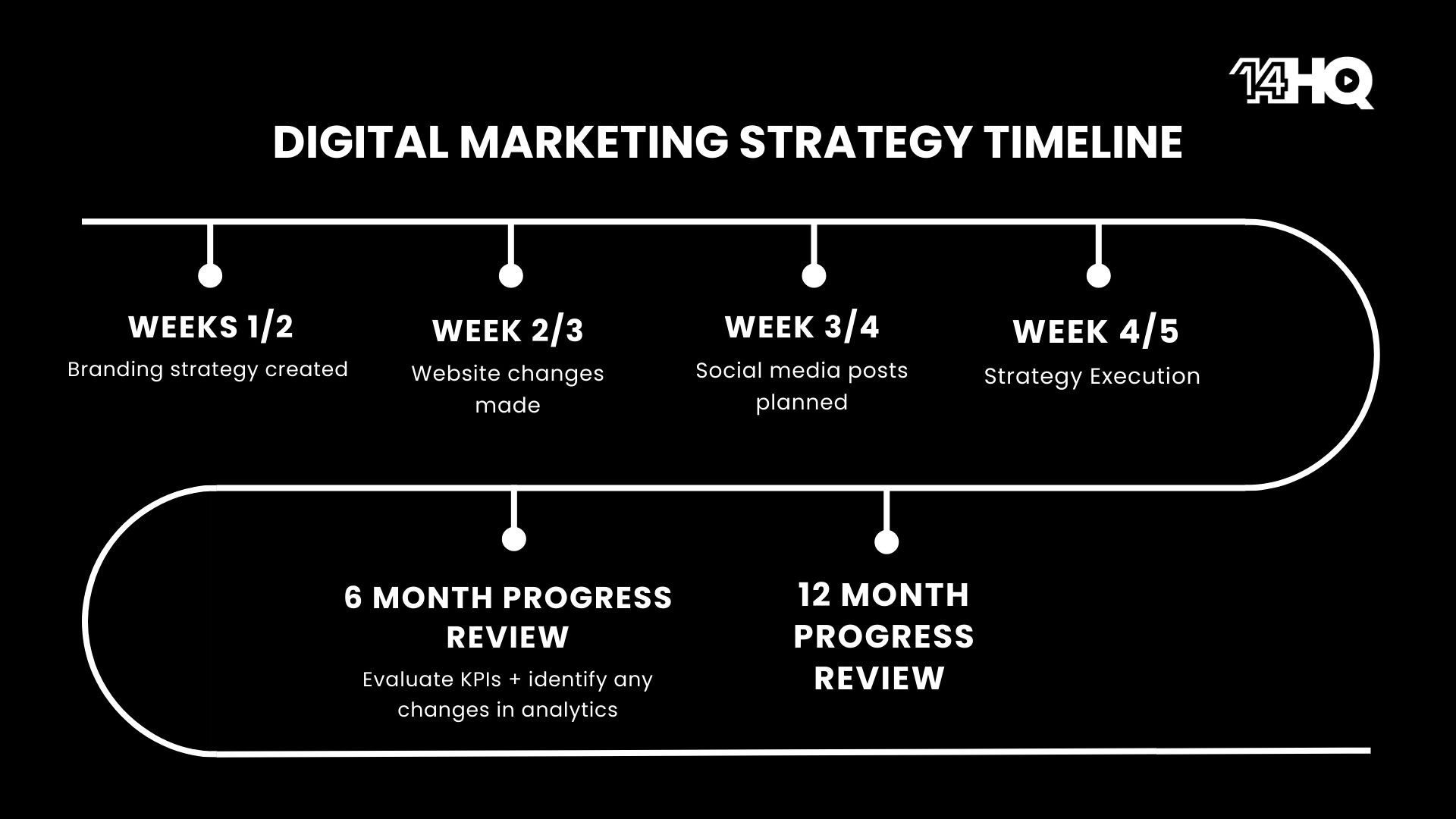 14HQ

DIGITAL MARKETING STRATEGY TIMELINE

WEEKS 1/2
Branding strategy created

WEEK 2/3
Website changes made

WEEK 3/4
Social media posts planned

WEEK 4/5
Strategy Execution

6 MONTH PROGRESS REVIEW
Evaluate KPIs + identify any changes in analytics

12 MONTH PROGRESS REVIEW